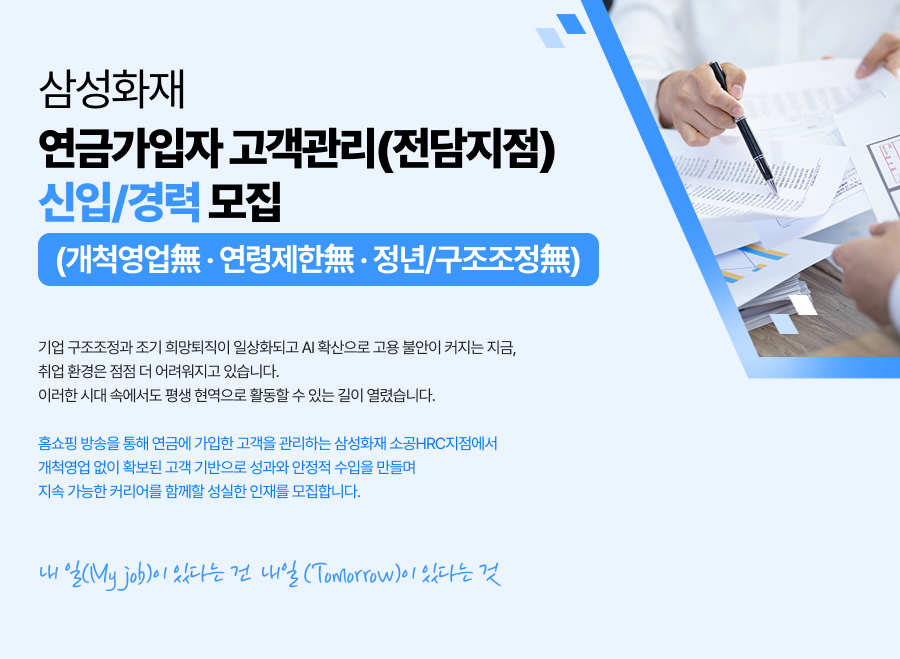 삼성화재

연금가입자 고객관리(전담지점)

신입/경력 모집

(개척영업無 · 연령제한無 · 정년/구조조정無)

기업 구조조정과 조기 희망퇴직이 일상화되고 AI 확산으로 고용 불안이 커지는 지금,
취업 환경은 점점 더 어려워지고 있습니다.
이러한 시대 속에서도 평생 현역으로 활동할 수 있는 길이 열렸습니다.

홈쇼핑 방송을 통해 연금에 가입한 고객을 관리하는 삼성화재 소공HRC지점에서
개척영업 없이 확보된 고객 기반으로 성과와 안정적 수입을 만들며
지속 가능한 커리어를 함께할 성실한 인재를 모집합니다.

내 일(My job)이 있다는 건 내일 (Tomorrow)이 있다는 것